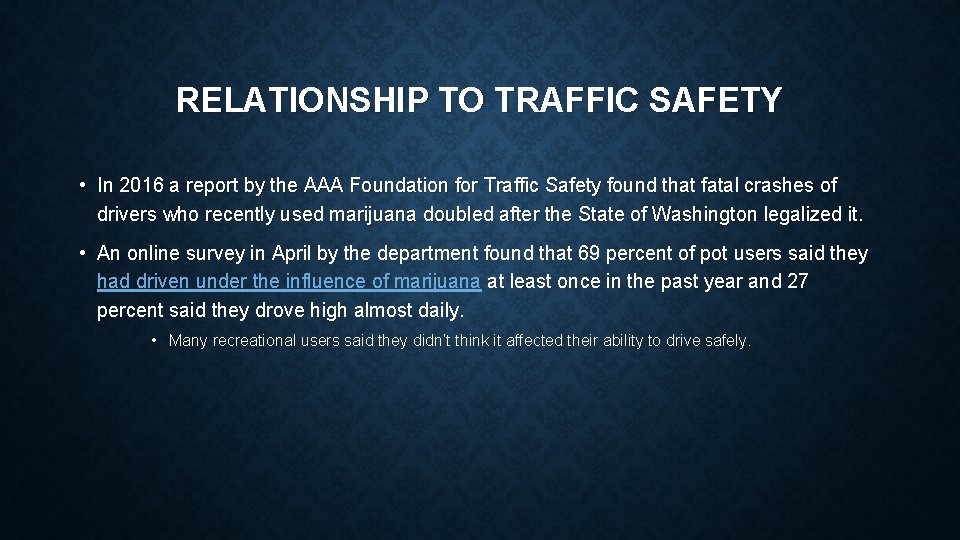 RELATIONSHIP TO TRAFFIC SAFETY

• In 2016 a report by the AAA Foundation for Traffic Safety found that fatal crashes of drivers who recently used marijuana doubled after the State of Washington legalized it.

• An online survey in April by the department found that 69 percent of pot users said they had driven under the influence of marijuana at least once in the past year and 27 percent said they drove high almost daily.

• Many recreational users said they didn't think it affected their ability to drive safely.